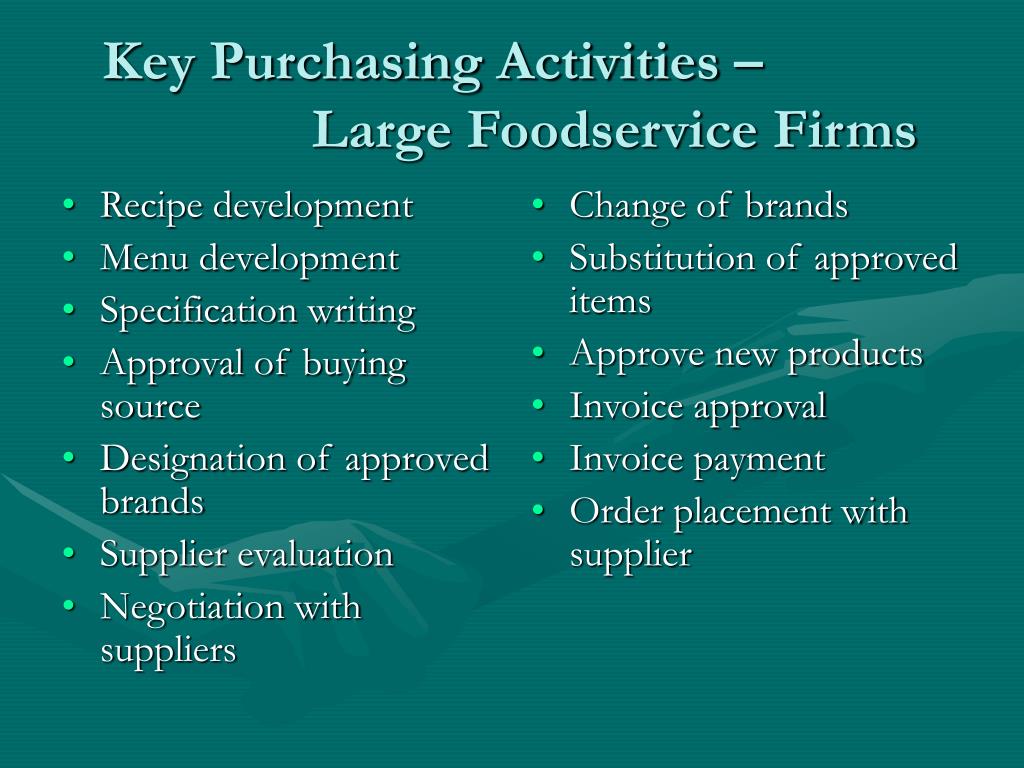 Key Purchasing Activities – Large Foodservice Firms

• Recipe development
• Menu development
• Specification writing
• Approval of buying source
• Designation of approved brands
• Supplier evaluation
• Negotiation with suppliers

• Change of brands
• Substitution of approved items
• Approve new products
• Invoice approval
• Invoice payment
• Order placement with supplier